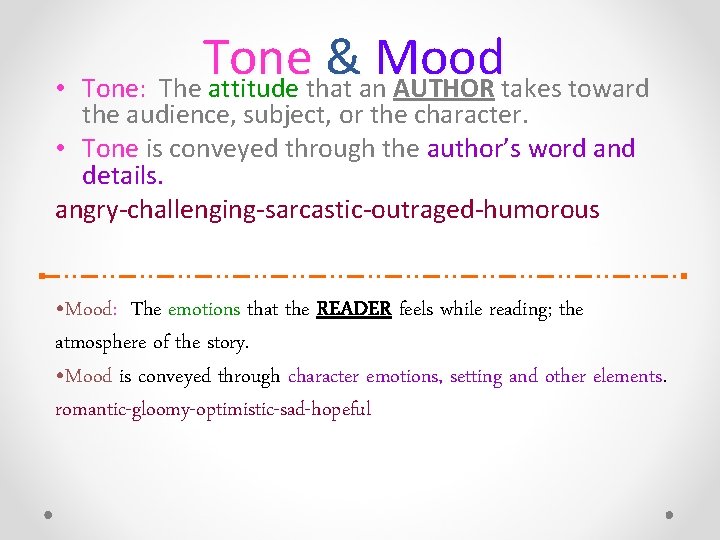 Tone & Mood

• Tone: The attitude that an AUTHOR takes toward the audience, subject, or the character.
• Tone is conveyed through the author's word and details.

angry-challenging-sarcastic-outraged-humorous

•Mood: The emotions that the READER feels while reading; the atmosphere of the story.
•Mood is conveyed through character emotions, setting and other elements.

romantic-gloomy-optimistic-sad-hopeful